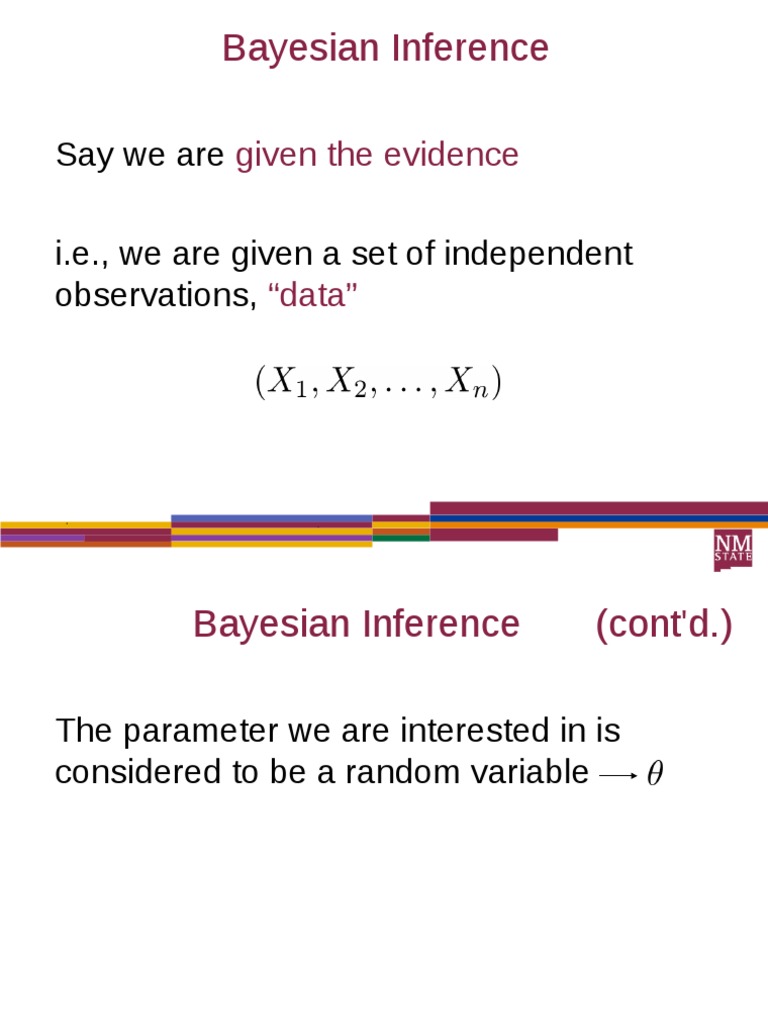 Bayesian Inference

Say we are given the evidence

i.e., we are given a set of independent observations, “data”

$(X_1, X_2, \ldots, X_n)$

NM STATE

Bayesian Inference (cont'd.)

The parameter we are interested in is considered to be a random variable $\longrightarrow \theta$